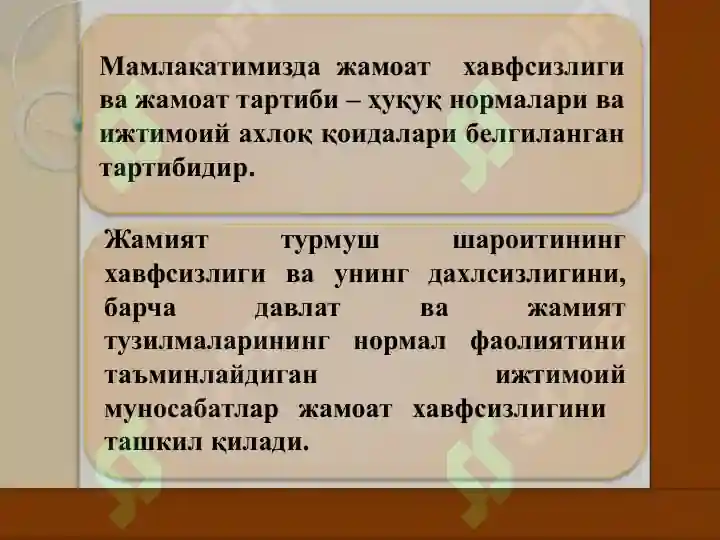 Мамлакатимизда жамоат хавфсизлиги ва жамоат тартиби – ҳуқуқ нормалари ва ижтимоий ахлоқ қоидалари белгиланган тартибидир.

Жамият турмуш шароитининг хавфсизлиги ва унинг дахлсизлигини, барча давлат ва жамият тузилмаларининг нормал фаолиятини таъминлайдиган ижтимоий муносабатлар жамоат хавфсизлигини ташкил қилади.